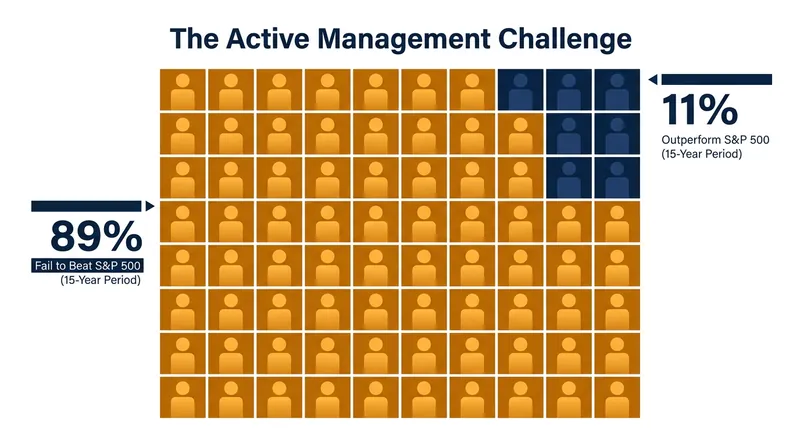 The Active Management Challenge

11%
Outperform S&P 500
(15-Year Period)

89%
Fail to Beat S&P 500
(15-Year Period)